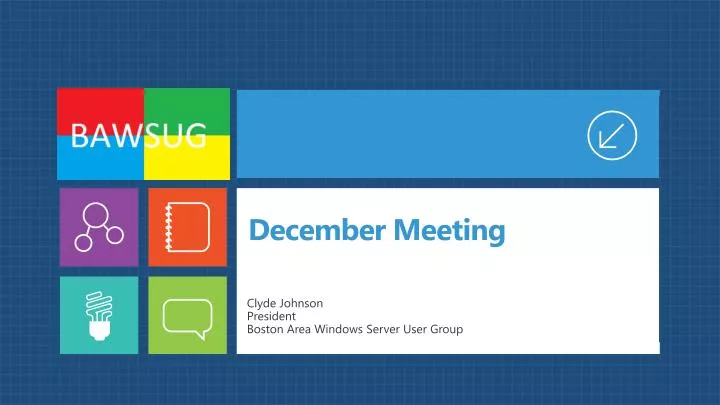 BAWSUG

December Meeting

Clyde Johnson
President
Boston Area Windows Server User Group